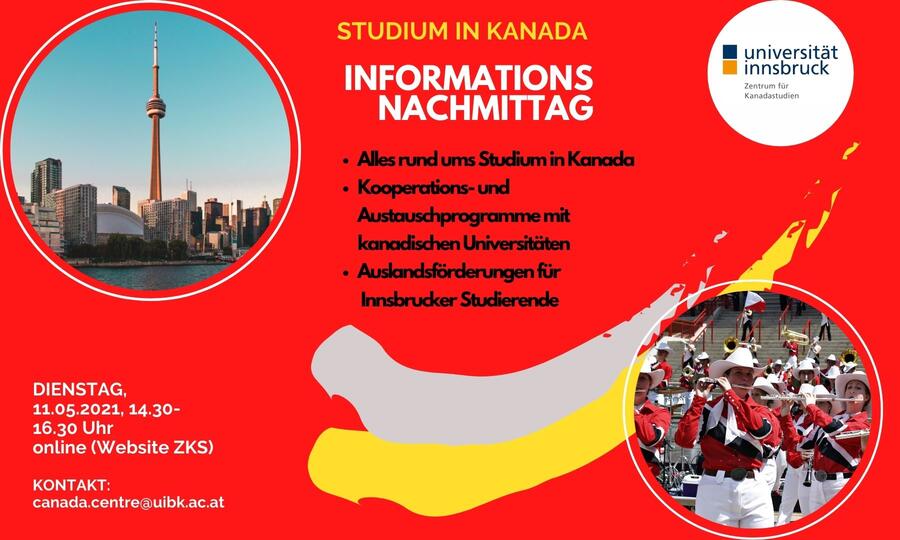 STUDIUM IN KANADA

INFORMATIONS NACHMITTAG

universität innsbruck
Zentrum für Kanadastudien

- Alles rund ums Studium in Kanada
- Kooperations- und Austauschprogramme mit kanadischen Universitäten
- Auslandsförderungen für Innsbrucker Studierende

DIENSTAG, 11.05.2021, 14.30-16.30 Uhr
online (Website ZKS)

KONTAKT:
canada.centre@uibk.ac.at